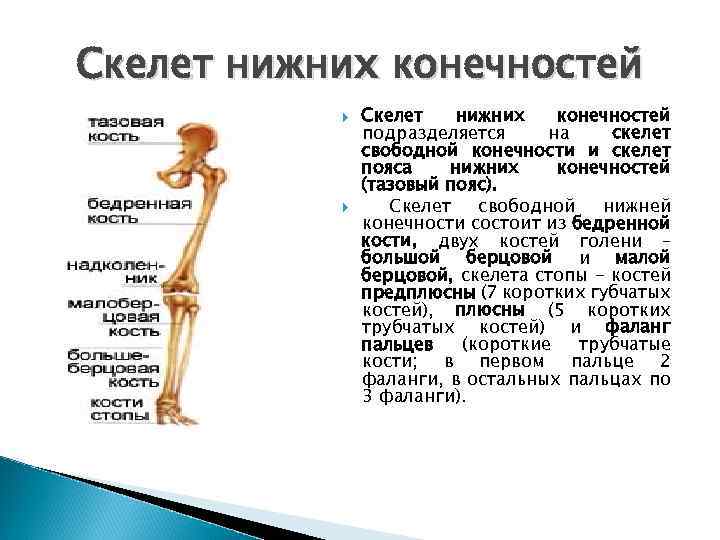 Скелет нижних конечностей

тазовая кость

бедренная кость

надколенник

малоберцовая кость

большеберцовая кость

кости стопы

Скелет нижних конечностей подразделяется на скелет свободной конечности и скелет пояса нижних конечностей (тазовый пояс).

Скелет свободной нижней конечности состоит из бедренной кости, двух костей голени – большой берцовой и малой берцовой, скелета стопы – костей предплюсны (7 коротких губчатых костей), плюсны (5 коротких трубчатых костей) и фаланг пальцев (короткие трубчатые кости; в первом пальце 2 фаланги, в остальных пальцах по 3 фаланги).